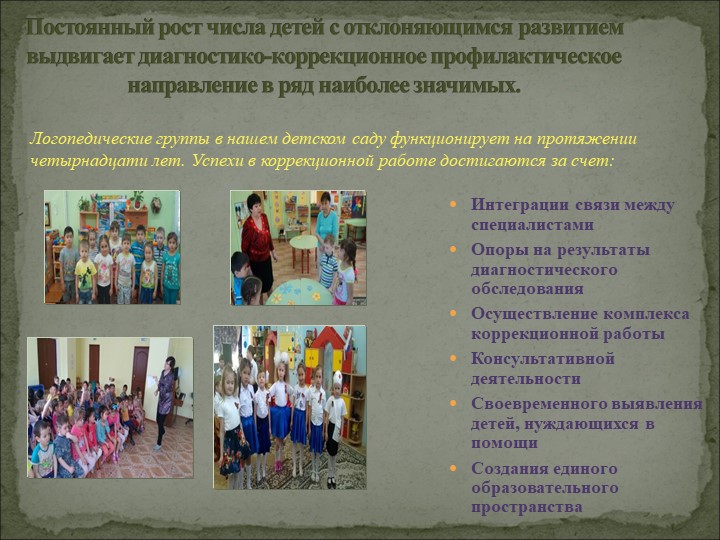 Постоянный рост числа детей с отклоняющимся развитием выдвигает диагностико-коррекционное профилактическое направление в ряд наиболее значимых.

Логопедические группы в нашем детском саду функционирует на протяжении четырнадцати лет. Успехи в коррекционной работе достигаются за счет:

- Интеграции связи между специалистами
- Опоры на результаты диагностического обследования
- Осуществление комплекса коррекционной работы
- Консультативной деятельности
- Своевременного выявления детей, нуждающихся в помощи
- Создания единого образовательного пространства